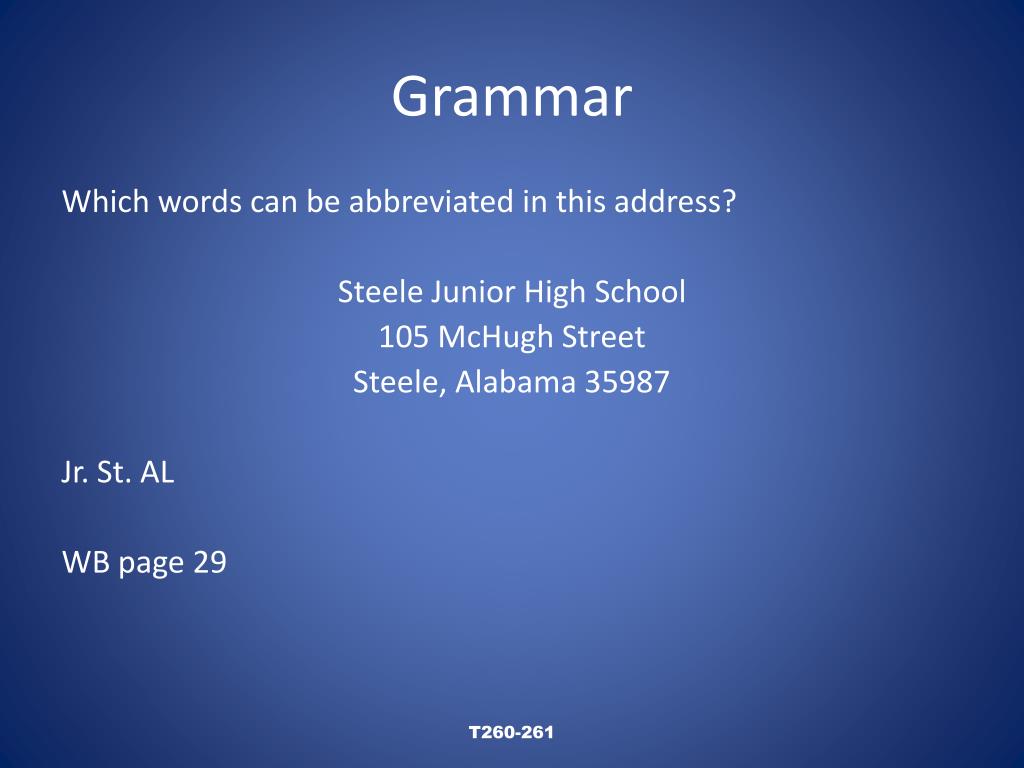 Grammar

Which words can be abbreviated in this address?

Steele Junior High School
105 McHugh Street
Steele, Alabama 35987

Jr. St. AL

WB page 29

T260-261